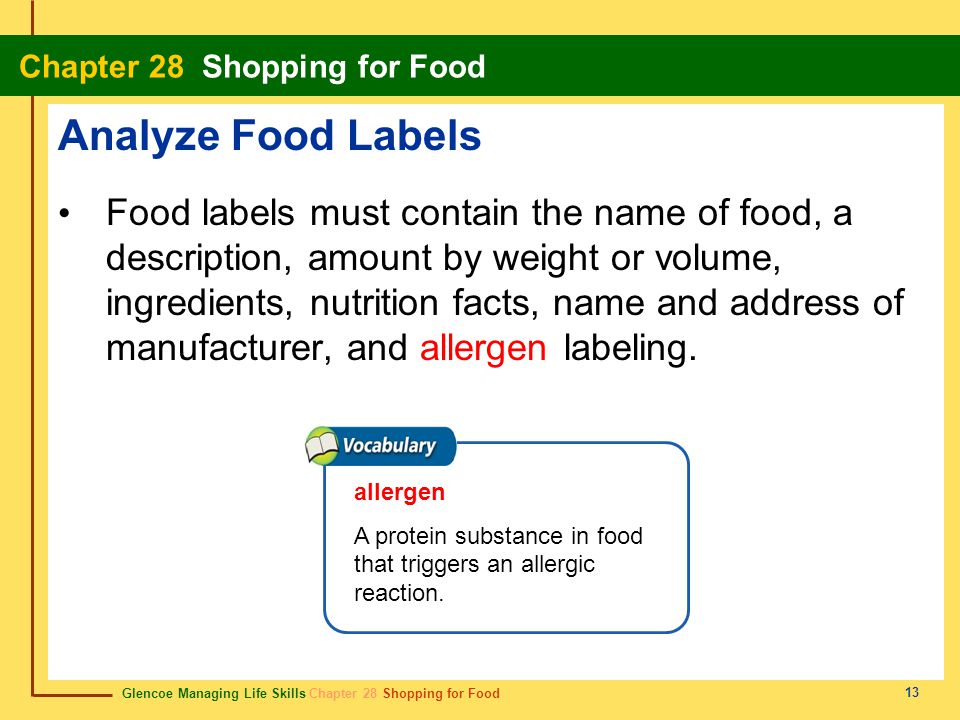 Chapter 28 Shopping for Food

Analyze Food Labels

• Food labels must contain the name of food, a description, amount by weight or volume, ingredients, nutrition facts, name and address of manufacturer, and allergen labeling.

Vocabulary

allergen

A protein substance in food that triggers an allergic reaction.

Glencoe Managing Life Skills Chapter 28 Shopping for Food

13